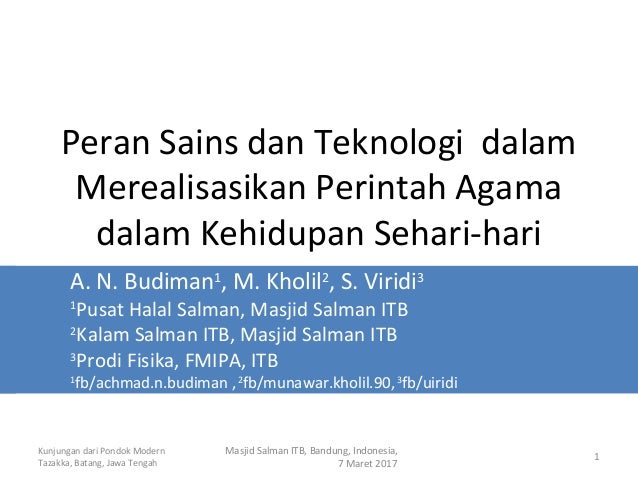 Peran Sains dan Teknologi dalam Merealisasikan Perintah Agama dalam Kehidupan Sehari-hari

A. N. Budiman$^1$, M. Kholil$^2$, S. Viridi$^3$

$^1$Pusat Halal Salman, Masjid Salman ITB

$^2$Kalam Salman ITB, Masjid Salman ITB

$^3$Prodi Fisika, FMIPA, ITB

$^1$fb/achmad.n.budiman , $^2$fb/munawar.kholil.90, $^3$fb/uiridi

Kunjungan dari Pondok Modern Tazakka, Batang, Jawa Tengah

Masjid Salman ITB, Bandung, Indonesia, 7 Maret 2017

1